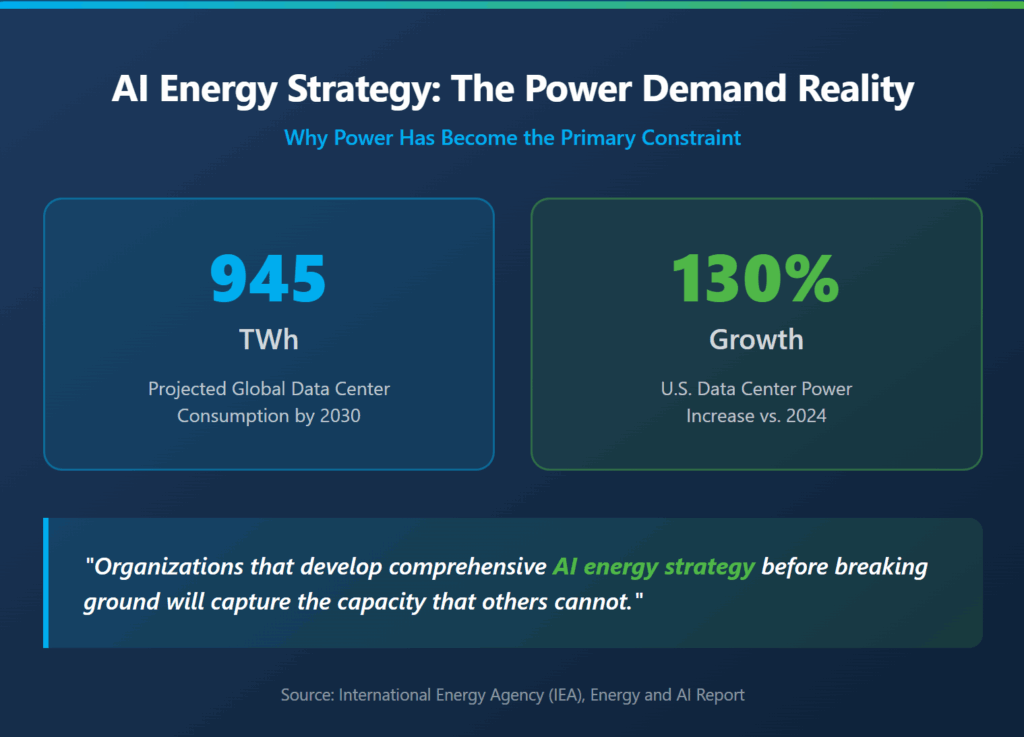 AI Energy Strategy: The Power Demand Reality

Why Power Has Become the Primary Constraint

945
TWh
Projected Global Data Center Consumption by 2030

130%
Growth
U.S. Data Center Power Increase vs. 2024

"Organizations that develop comprehensive AI energy strategy before breaking ground will capture the capacity that others cannot."

Source: International Energy Agency (IEA), Energy and AI Report